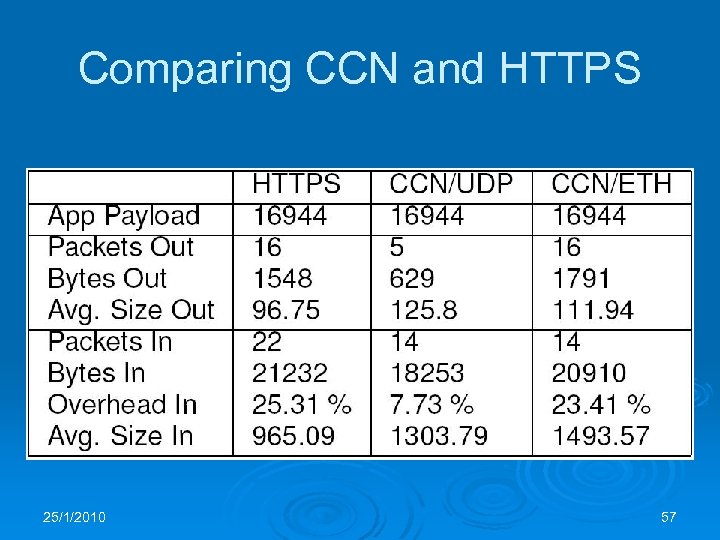 Comparing CCN and HTTPS

|  | HTTPS | CCN/UDP | CCN/ETH |
|---|---|---|---|
| App Payload | 16944 | 16944 | 16944 |
| Packets Out | 16 | 5 | 16 |
| Bytes Out | 1548 | 629 | 1791 |
| Avg. Size Out | 96.75 | 125.8 | 111.94 |
| Packets In | 22 | 14 | 14 |
| Bytes In | 21232 | 18253 | 20910 |
| Overhead In | 25.31 % | 7.73 % | 23.41 % |
| Avg. Size In | 965.09 | 1303.79 | 1493.57 |

25/1/2010

57